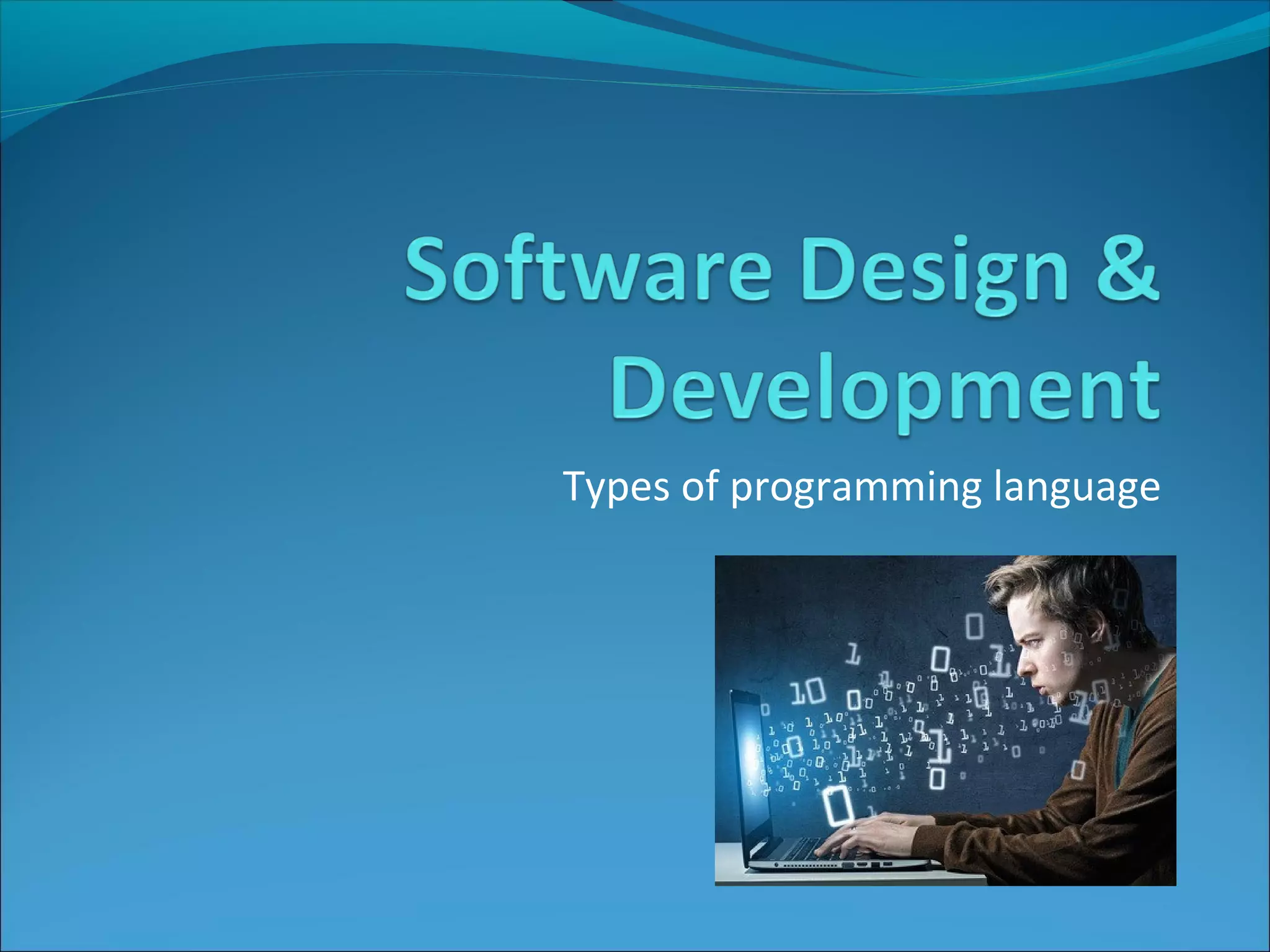 Software Design & Development

Types of programming language